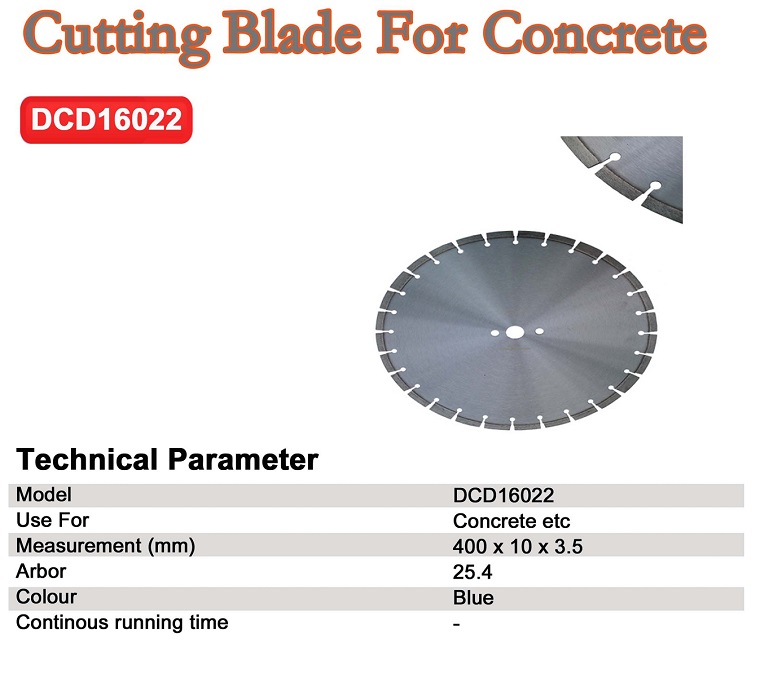 Cutting Blade For Concrete

DCD16022

Technical Parameter

| Model | DCD16022 |
|---|---|
| Use For | Concrete etc |
| Measurement (mm) | 400 x 10 x 3.5 |
| Arbor | 25.4 |
| Colour | Blue |
| Continous running time | - |